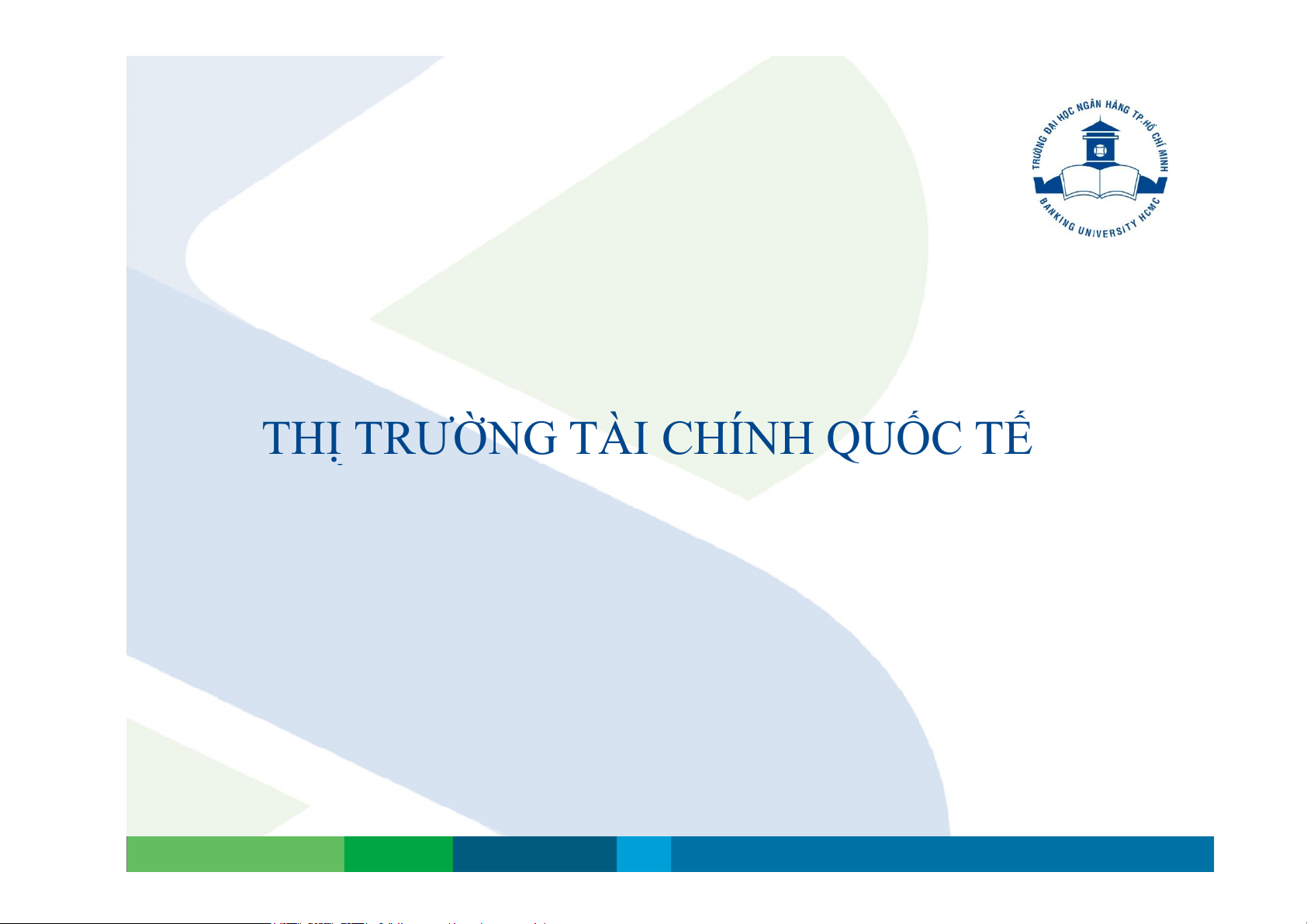 TRƯỜNG ĐẠI HỌC NGÂN HÀNG TP.HỒ CHÍ MINH
BANKING UNIVERSITY HCMC

THỊ TRƯỜNG TÀI CHÍNH QUỐC TẾ